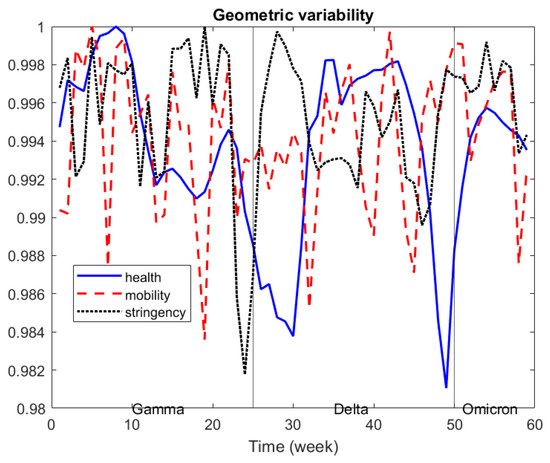 Geometric variability

1
0.998
0.996
0.994
0.992
0.99
0.988
0.986
0.984
0.982
0.98

health
mobility
stringency

Gamma
Delta
Omicron

0
10
20
30
40
50
60

Time (week)